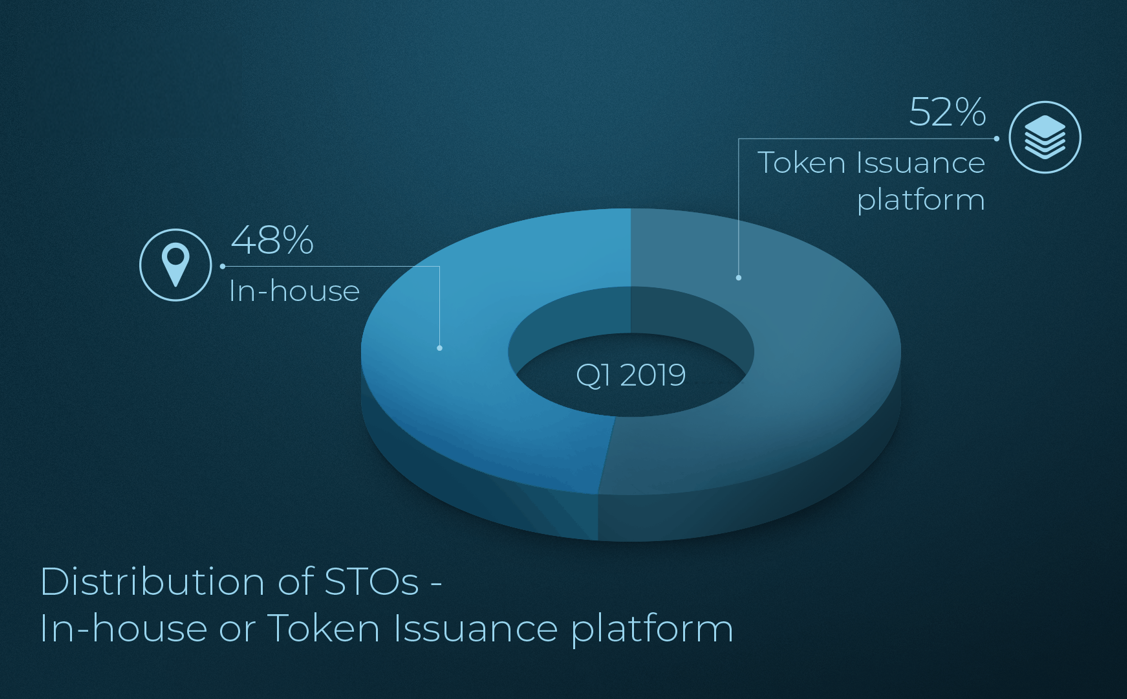 52%
Token Issuance platform

48%
In-house

Q1 2019

Distribution of STOs -
In-house or Token Issuance platform